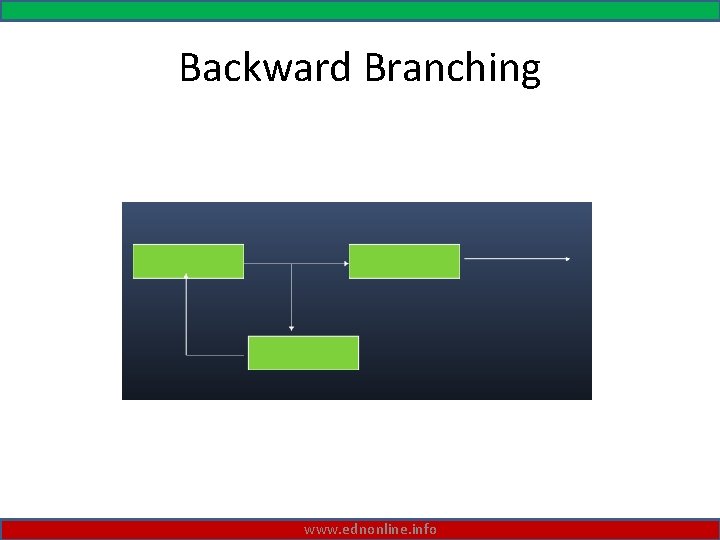 Backward Branching

www.ednonline.info